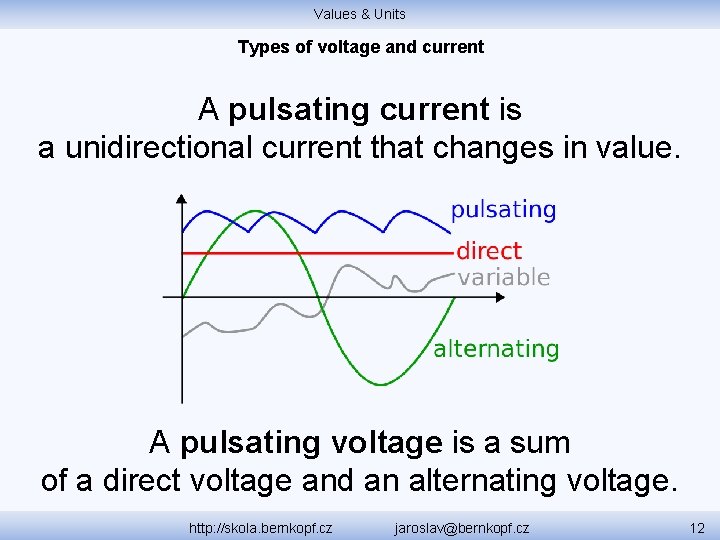 Values & Units

Types of voltage and current

A pulsating current is a unidirectional current that changes in value.

pulsating
direct
variable
alternating

A pulsating voltage is a sum of a direct voltage and an alternating voltage.

http://skola.bernkopf.cz jaroslav@bernkopf.cz 12